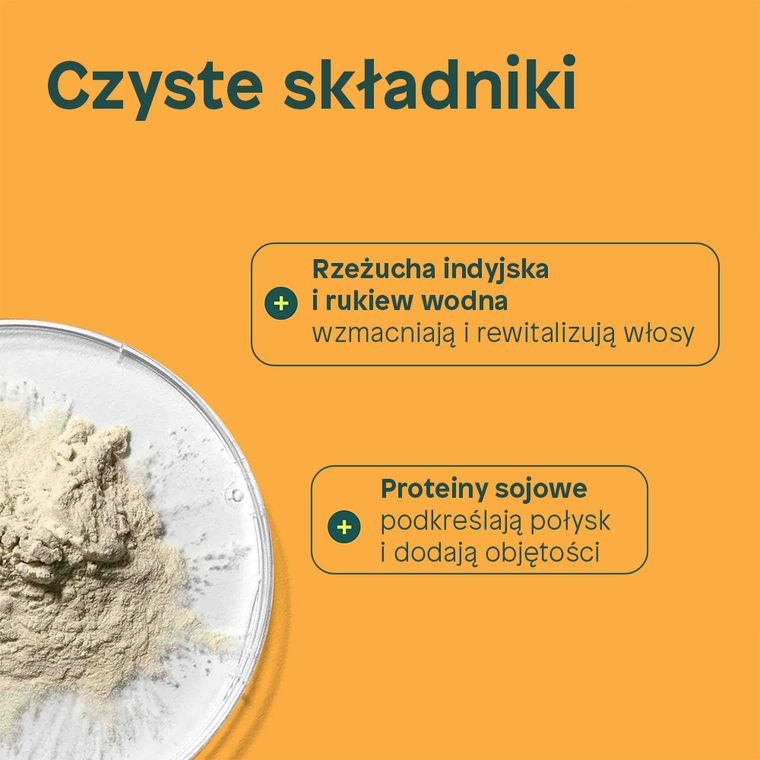 Czyste składniki

+ Rzeżucha indyjska i rukiew wodna wzmacniają i rewitalizują włosy

+ Proteiny sojowe podkreślają połysk i dodają objętości